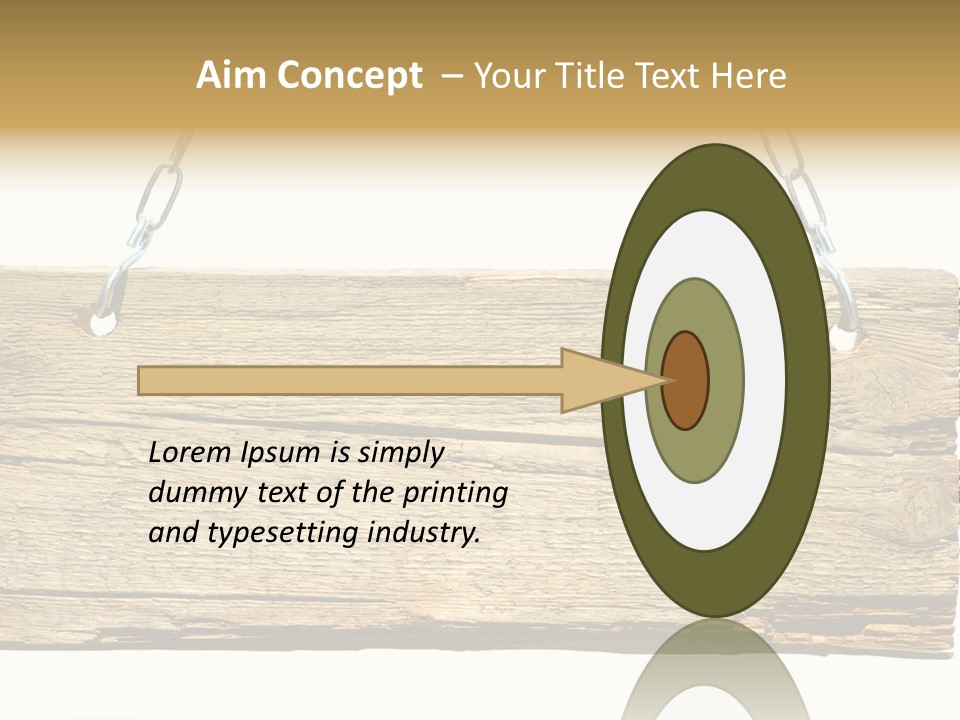 Aim Concept – Your Title Text Here

Lorem Ipsum is simply dummy text of the printing and typesetting industry.